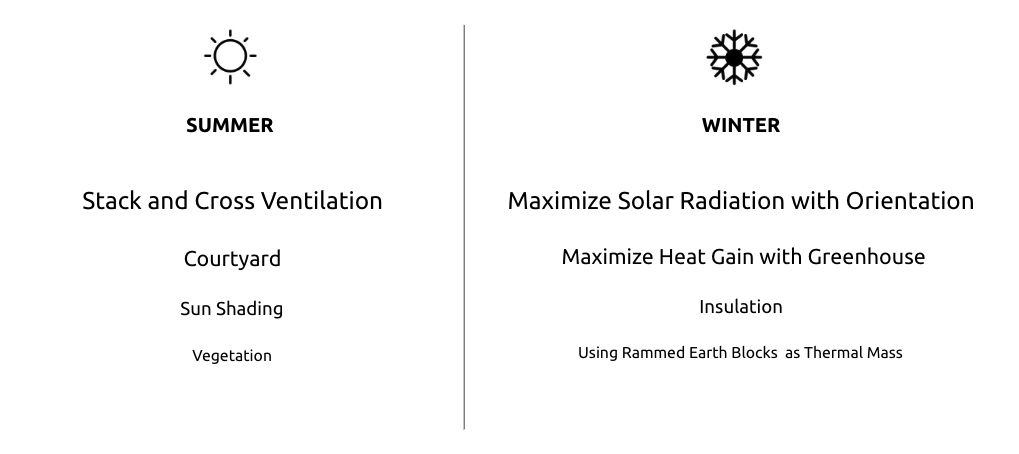 SUMMER

Stack and Cross Ventilation

Courtyard

Sun Shading

Vegetation

WINTER

Maximize Solar Radiation with Orientation

Maximize Heat Gain with Greenhouse

Insulation

Using Rammed Earth Blocks as Thermal Mass